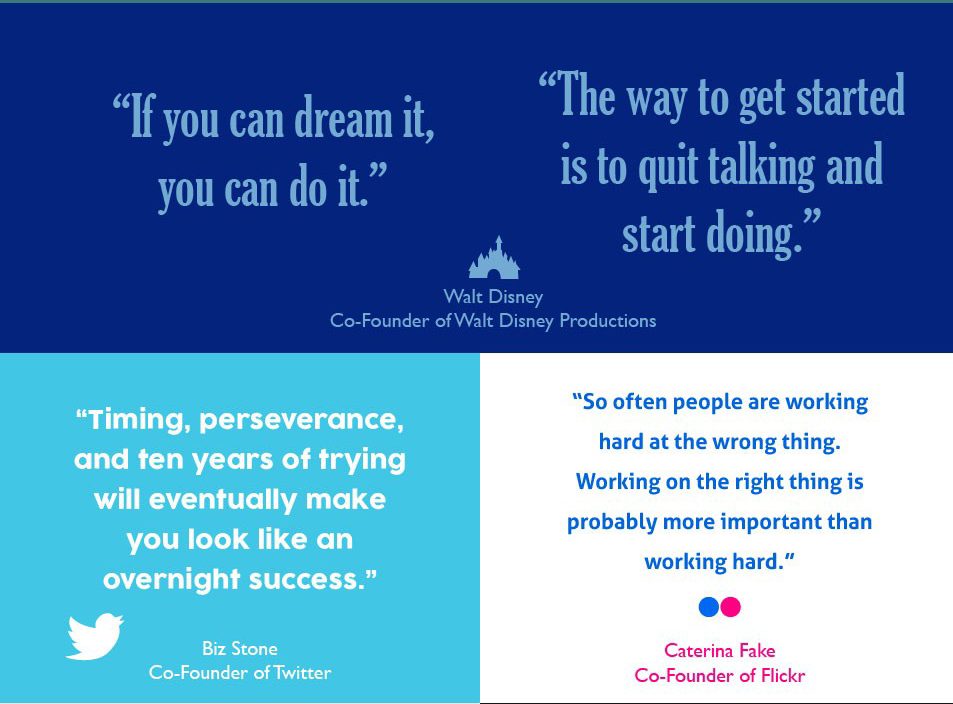 “If you can dream it, you can do it.”

“The way to get started is to quit talking and start doing.”

Walt Disney
Co-Founder of Walt Disney Productions

“Timing, perseverance, and ten years of trying will eventually make you look like an overnight success.”

Biz Stone
Co-Founder of Twitter

“So often people are working hard at the wrong thing. Working on the right thing is probably more important than working hard.”

Caterina Fake
Co-Founder of Flickr